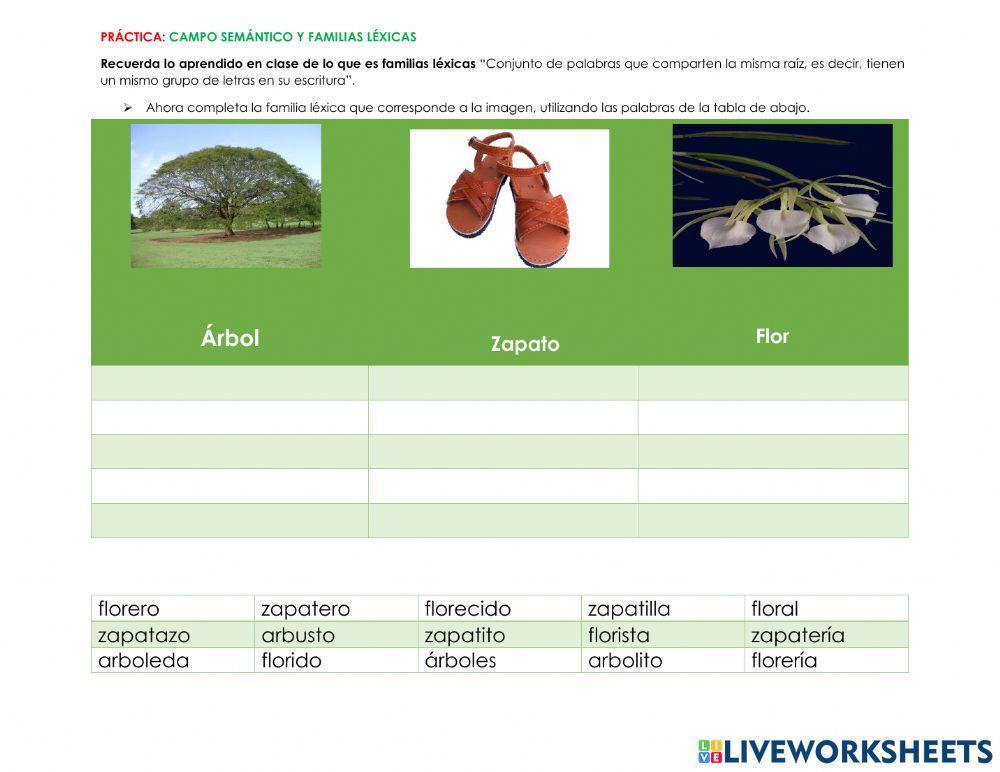 PRÁCTICA: CAMPO SEMÁNTICO Y FAMILIAS LÉXICAS

Recuerda lo aprendido en clase de lo que es familias léxicas "Conjunto de palabras que comparten la misma raíz, es decir, tienen un mismo grupo de letras en su escritura".

➢ Ahora completa la familia léxica que corresponde a la imagen, utilizando las palabras de la tabla de abajo.

| Árbol | Zapato | Flor |
|---|---|---|
| | | |
| | | |
| | | |
| | | |
| | | |

| florero | zapatero | florecido | zapatilla | floral |
|---|---|---|---|---|
| zapatazo | arbusto | zapatito | florista | zapatería |
| arboleda | florido | árboles | arbolito | florería |

LIVEWORKSHEETS